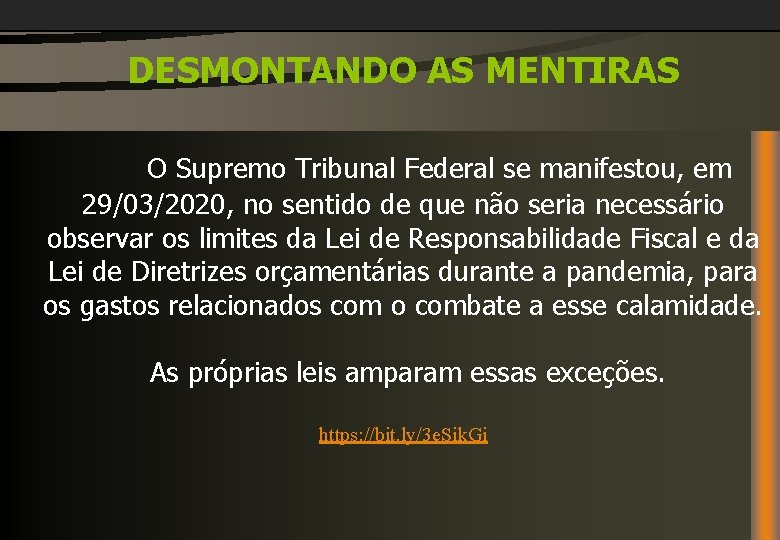 DESMONTANDO AS MENTIRAS

O Supremo Tribunal Federal se manifestou, em 29/03/2020, no sentido de que não seria necessário observar os limites da Lei de Responsabilidade Fiscal e da Lei de Diretrizes orçamentárias durante a pandemia, para os gastos relacionados com o combate a esse calamidade.

As próprias leis amparam essas exceções.

https://bit.ly/3eSikGi